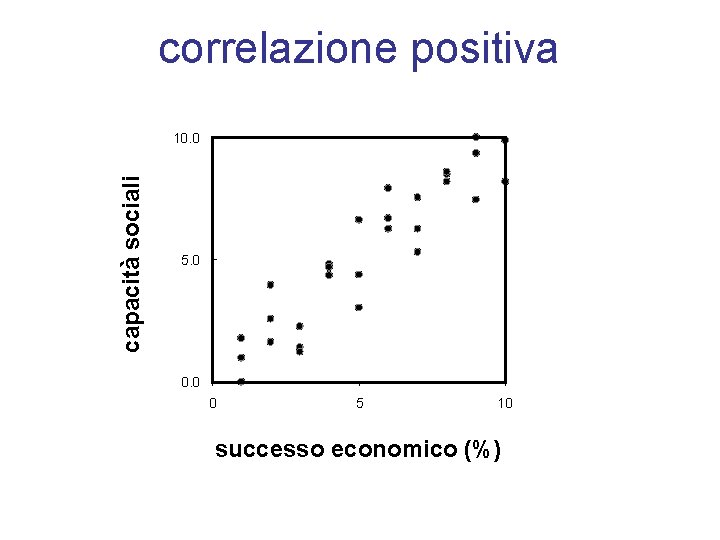 correlazione positiva

capacità sociali

10.0

5.0

0.0

0

5

10

successo economico (%)